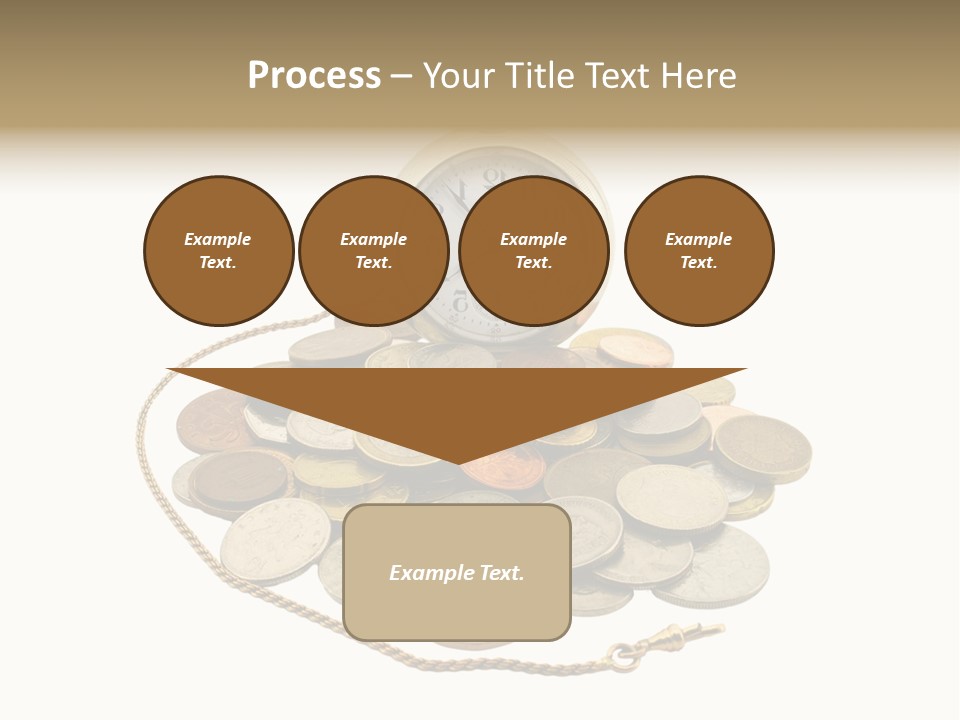 Process – Your Title Text Here

Example Text.

Example Text.

Example Text.

Example Text.

Example Text.